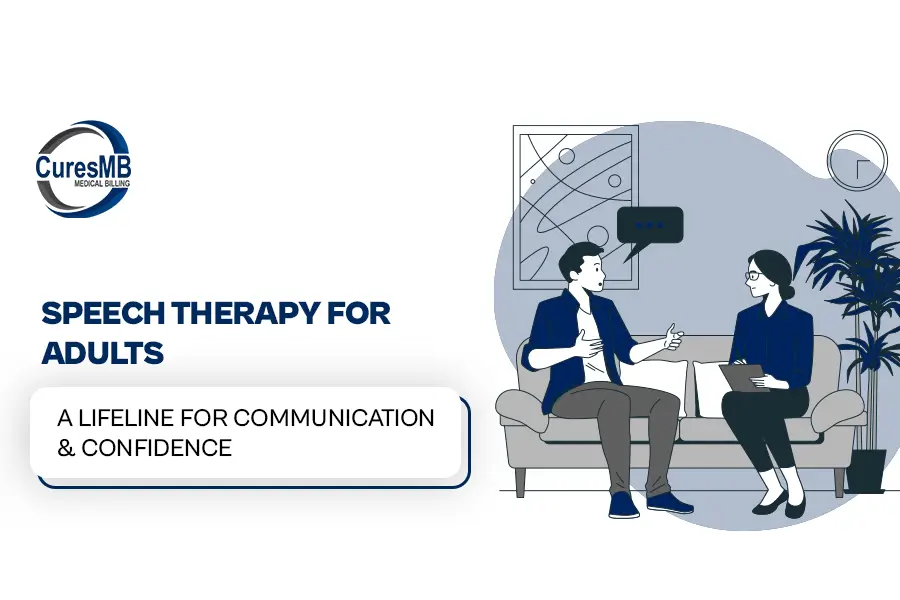 CuresMB
MEDICAL BILLING

SPEECH THERAPY FOR ADULTS

A LIFELINE FOR COMMUNICATION & CONFIDENCE